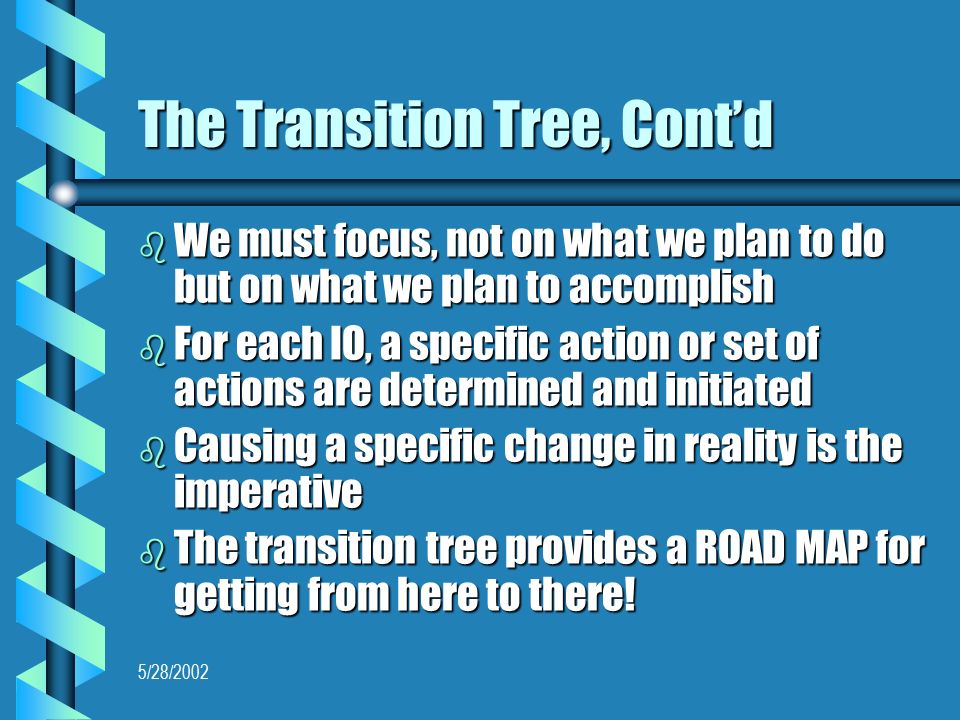 The Transition Tree, Cont'd

We must focus, not on what we plan to do but on what we plan to accomplish

For each IO, a specific action or set of actions are determined and initiated

Causing a specific change in reality is the imperative

The transition tree provides a ROAD MAP for getting from here to there!

5/28/2002